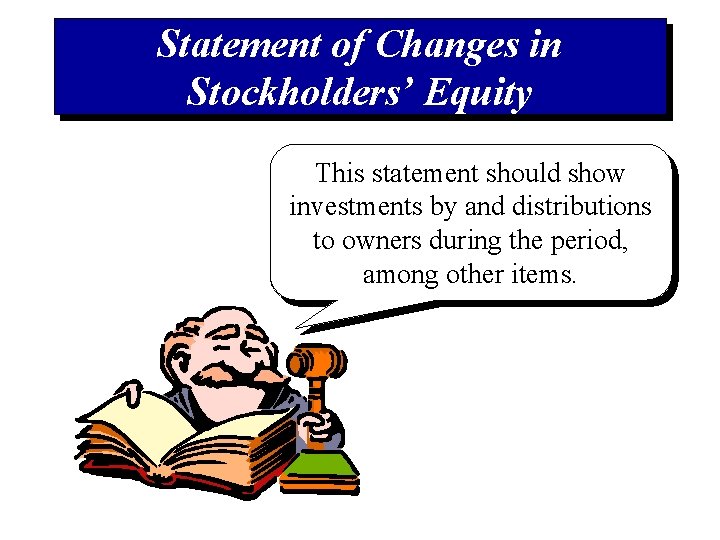 Statement of Changes in Stockholders' Equity

This statement should show investments by and distributions to owners during the period, among other items.